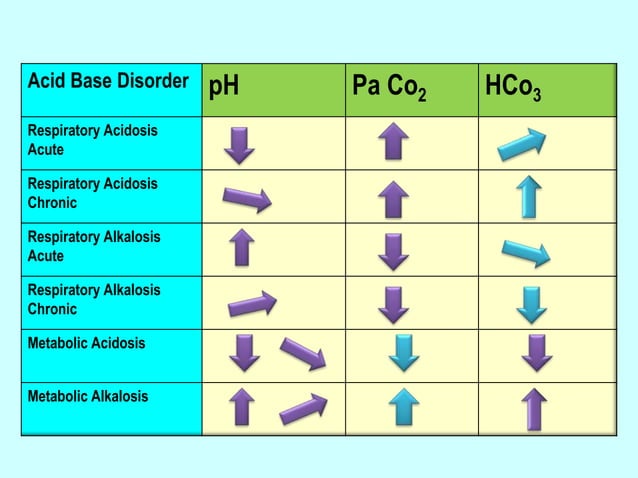 | Acid Base Disorder | pH | Pa $Co_2$ | $HCo_3$ |
|---|---|---|---|
| Respiratory Acidosis Acute | | | |
| Respiratory Acidosis Chronic | | | |
| Respiratory Alkalosis Acute | | | |
| Respiratory Alkalosis Chronic | | | |
| Metabolic Acidosis | | | |
| Metabolic Alkalosis | | | |